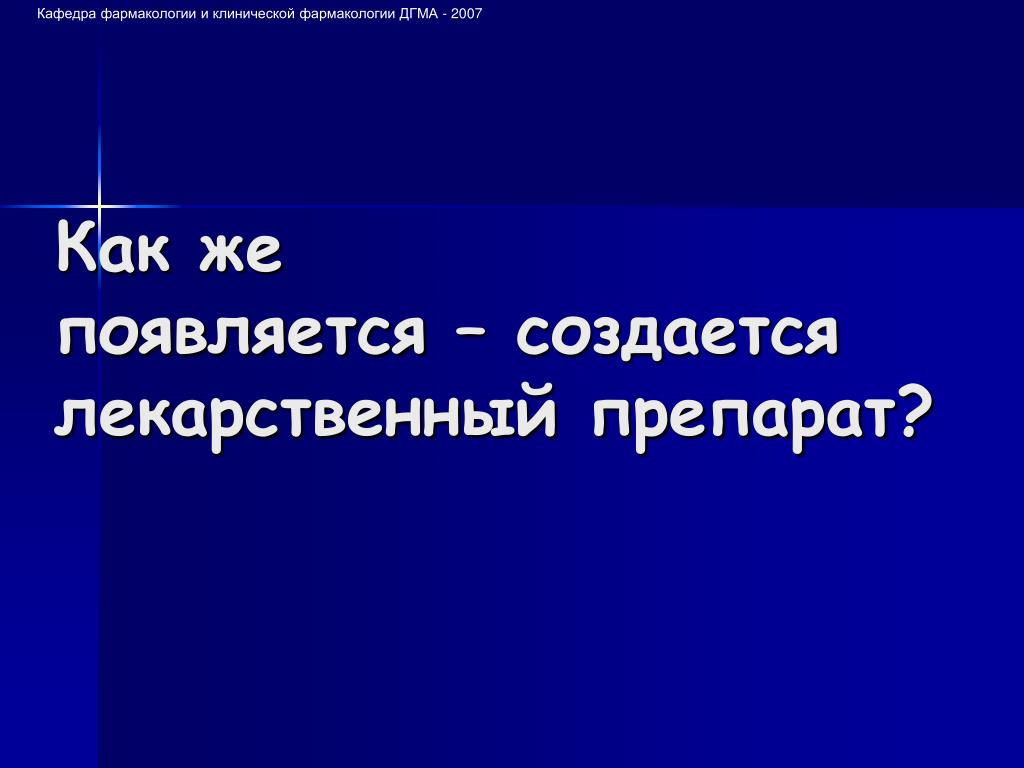 Кафедра фармакологии и клинической фармакологии ДГМА - 2007

Как же появляется – создается лекарственный препарат?